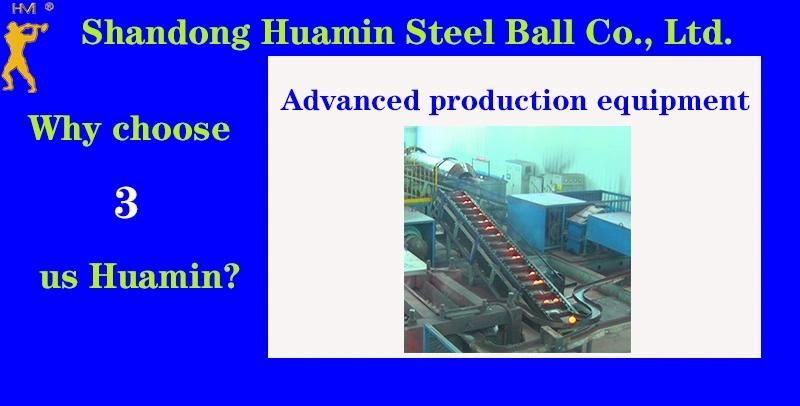 HM ®

Shandong Huamin Steel Ball Co., Ltd.

Why choose

3

us Huamin?

Advanced production equipment